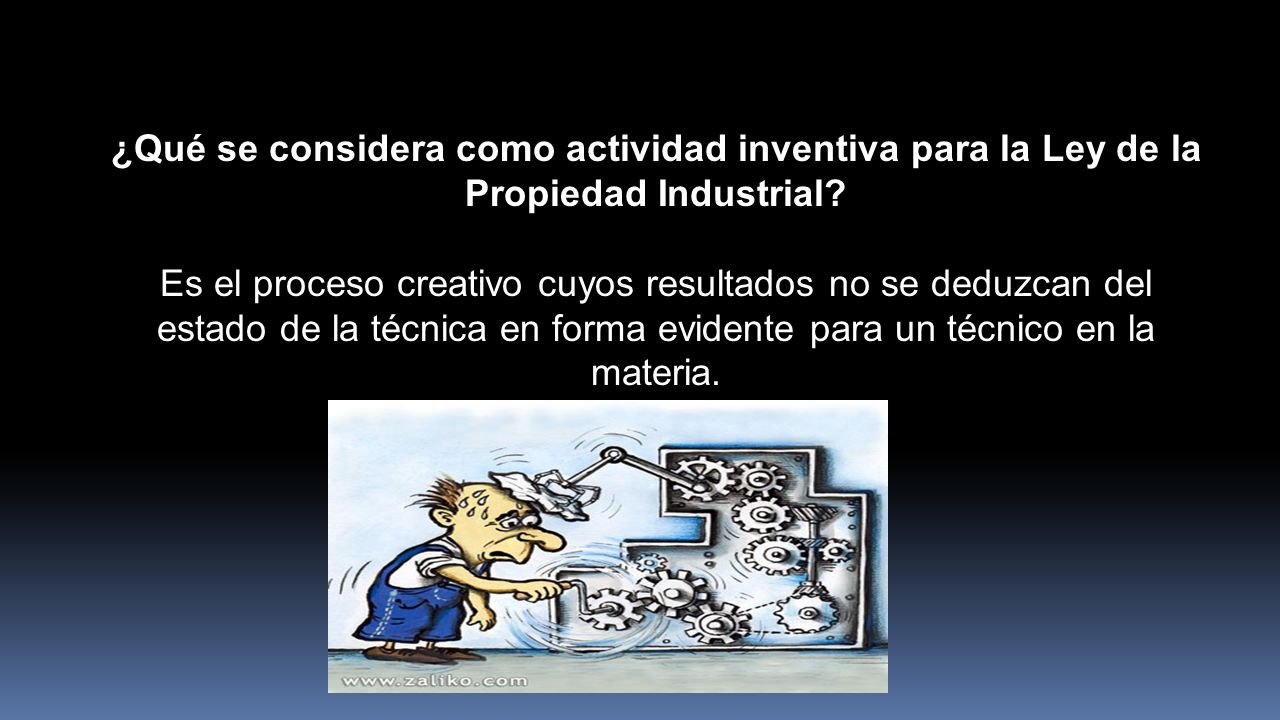 ¿Qué se considera como actividad inventiva para la Ley de la Propiedad Industrial?

Es el proceso creativo cuyos resultados no se deduzcan del estado de la técnica en forma evidente para un técnico en la materia.

www.zaliko.com